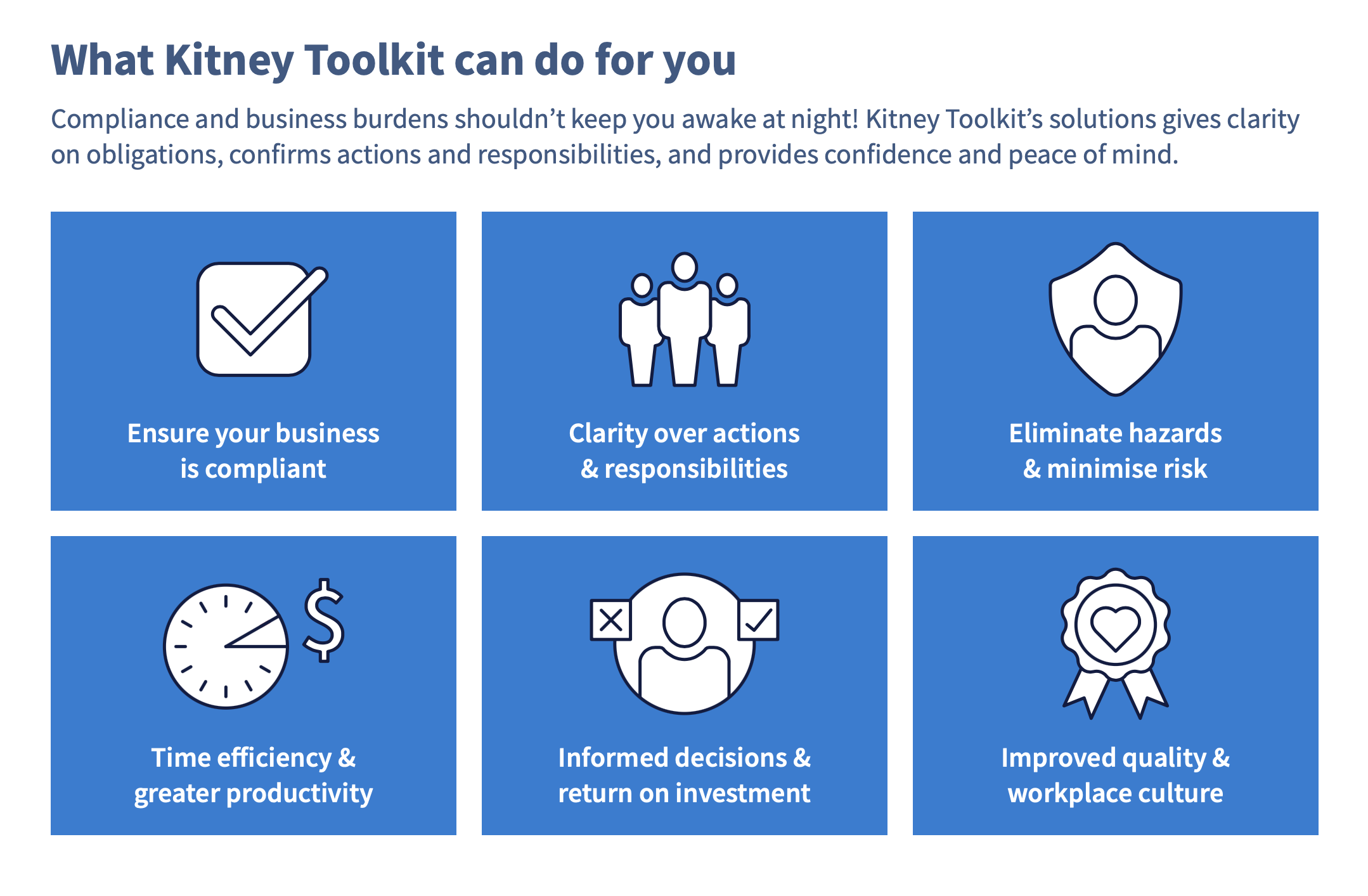 What Kitney Toolkit can do for you

Compliance and business burdens shouldn’t keep you awake at night! Kitney Toolkit’s solutions gives clarity on obligations, confirms actions and responsibilities, and provides confidence and peace of mind.

Ensure your business is compliant

Clarity over actions & responsibilities

Eliminate hazards & minimise risk

$

Time efficiency & greater productivity

Informed decisions & return on investment

Improved quality & workplace culture